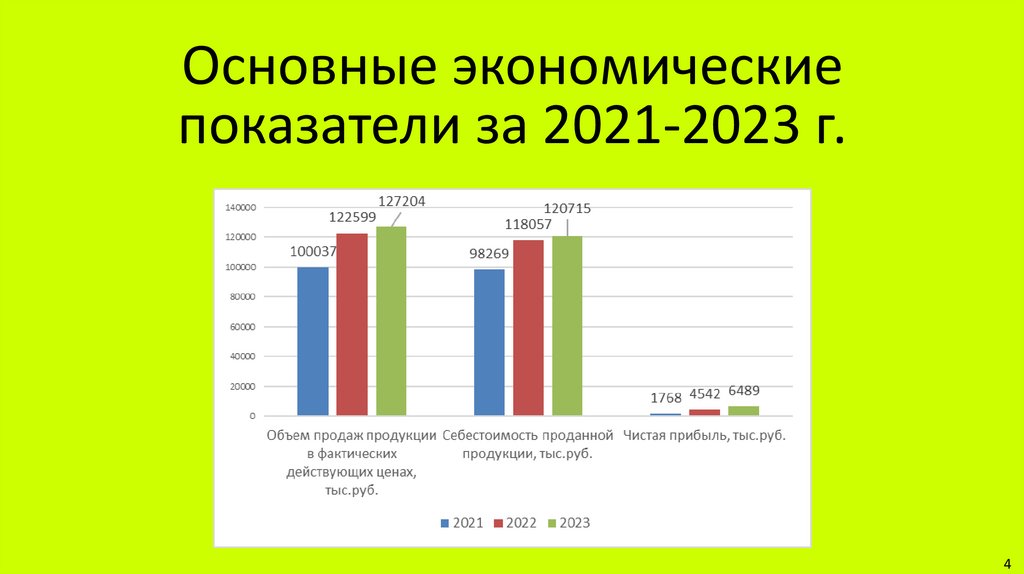 Основные экономические показатели за 2021-2023 г.

140000
120000
100000
80000
60000
40000
20000
0

100037
122599
127204
98269
118057
120715
1768
4542
6489

Объем продаж продукции в фактических действующих ценах, тыс.руб.
Себестоимость проданной продукции, тыс.руб.
Чистая прибыль, тыс.руб.

2021
2022
2023

4